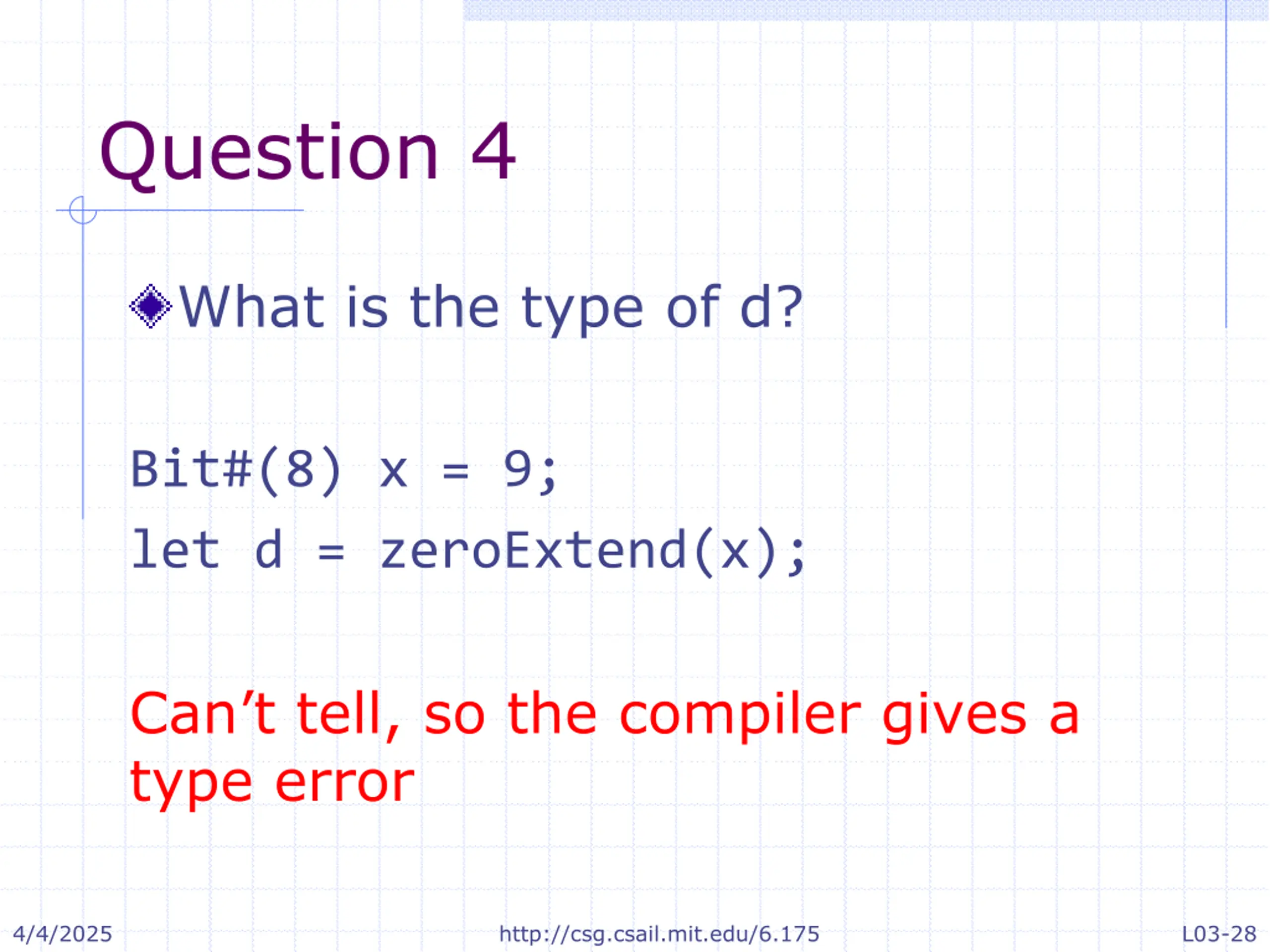 Question 4

What is the type of d?

Bit#(8) x = 9;
let d = zeroExtend(x);

Can’t tell, so the compiler gives a type error

4/4/2025 http://csg.csail.mit.edu/6.175 L03-28